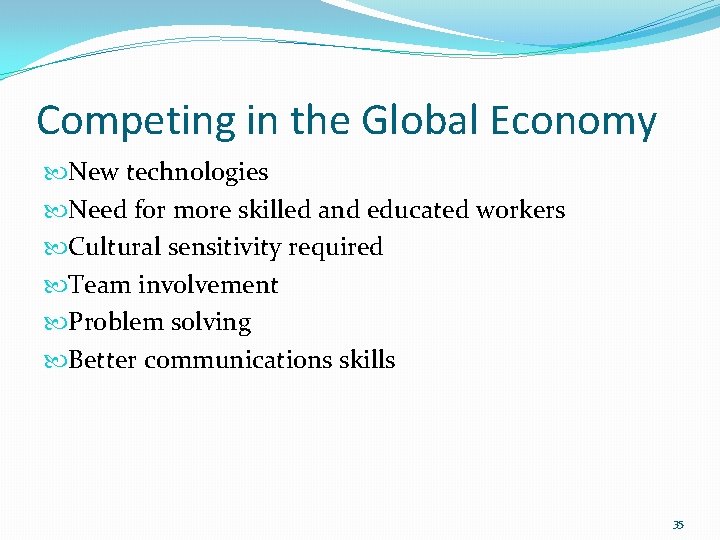 Competing in the Global Economy

New technologies
Need for more skilled and educated workers
Cultural sensitivity required
Team involvement
Problem solving
Better communications skills

35